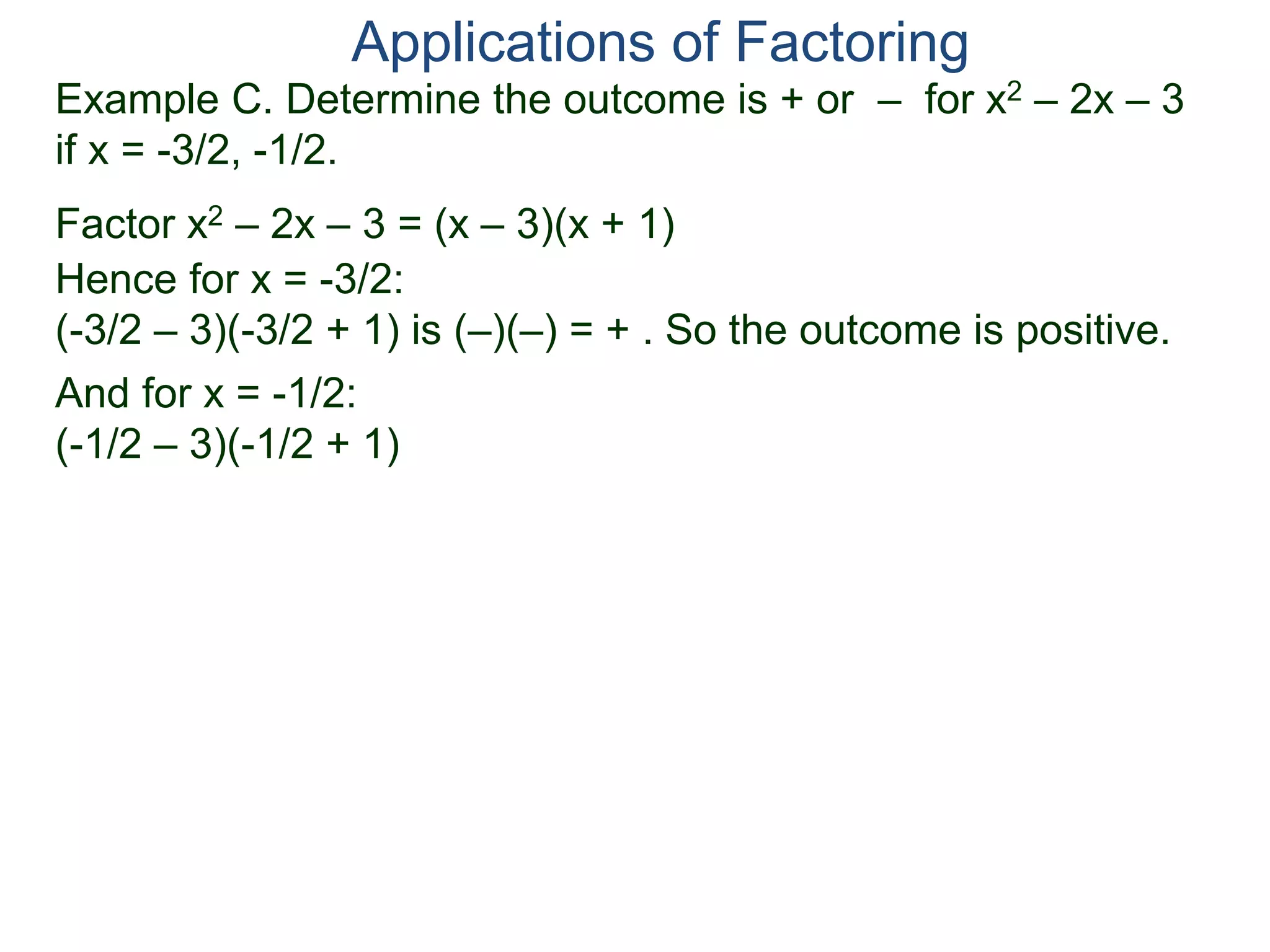 Applications of Factoring

Example C. Determine the outcome is + or – for $x^2 – 2x – 3$ if x = -3/2, -1/2.

Factor $x^2 – 2x – 3 = (x – 3)(x + 1)$

Hence for x = -3/2:

(-3/2 – 3)(-3/2 + 1) is (–)(–) = + . So the outcome is positive.

And for x = -1/2:

(-1/2 – 3)(-1/2 + 1)